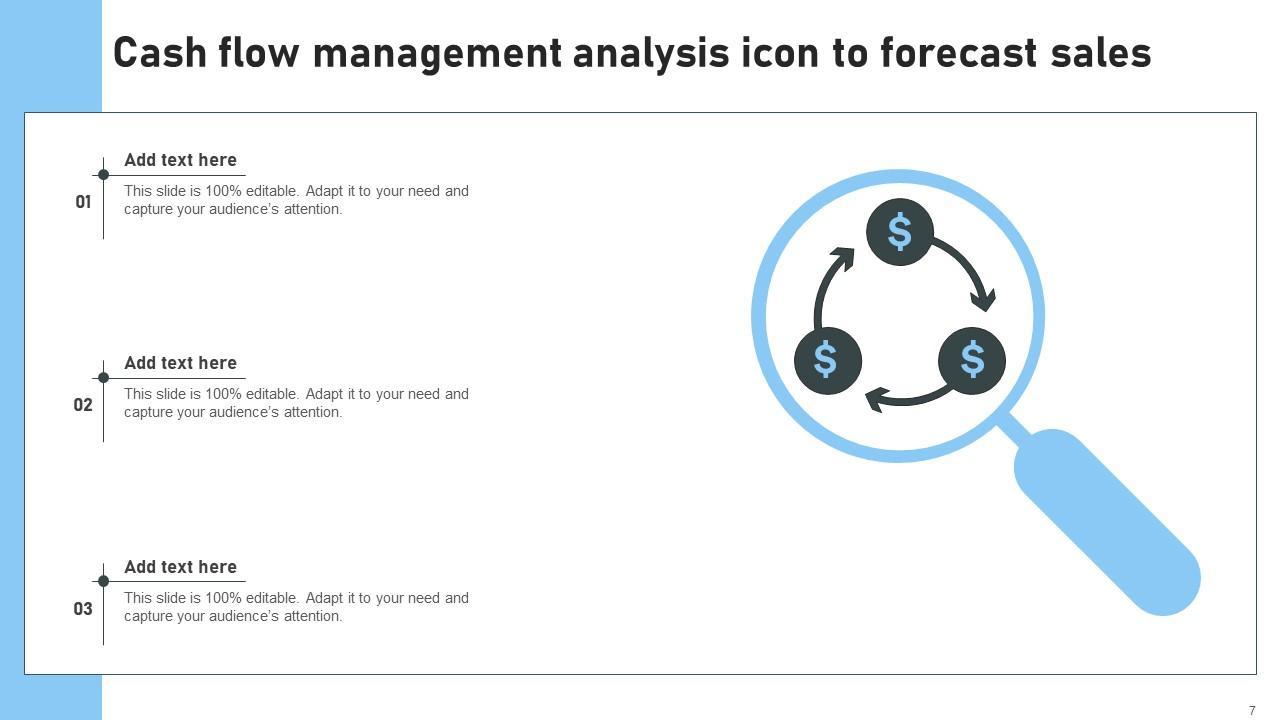 Cash flow management analysis icon to forecast sales

01

Add text here

This slide is 100% editable. Adapt it to your need and capture your audience's attention.

02

Add text here

This slide is 100% editable. Adapt it to your need and capture your audience's attention.

03

Add text here

This slide is 100% editable. Adapt it to your need and capture your audience's attention.

$

$

$

7